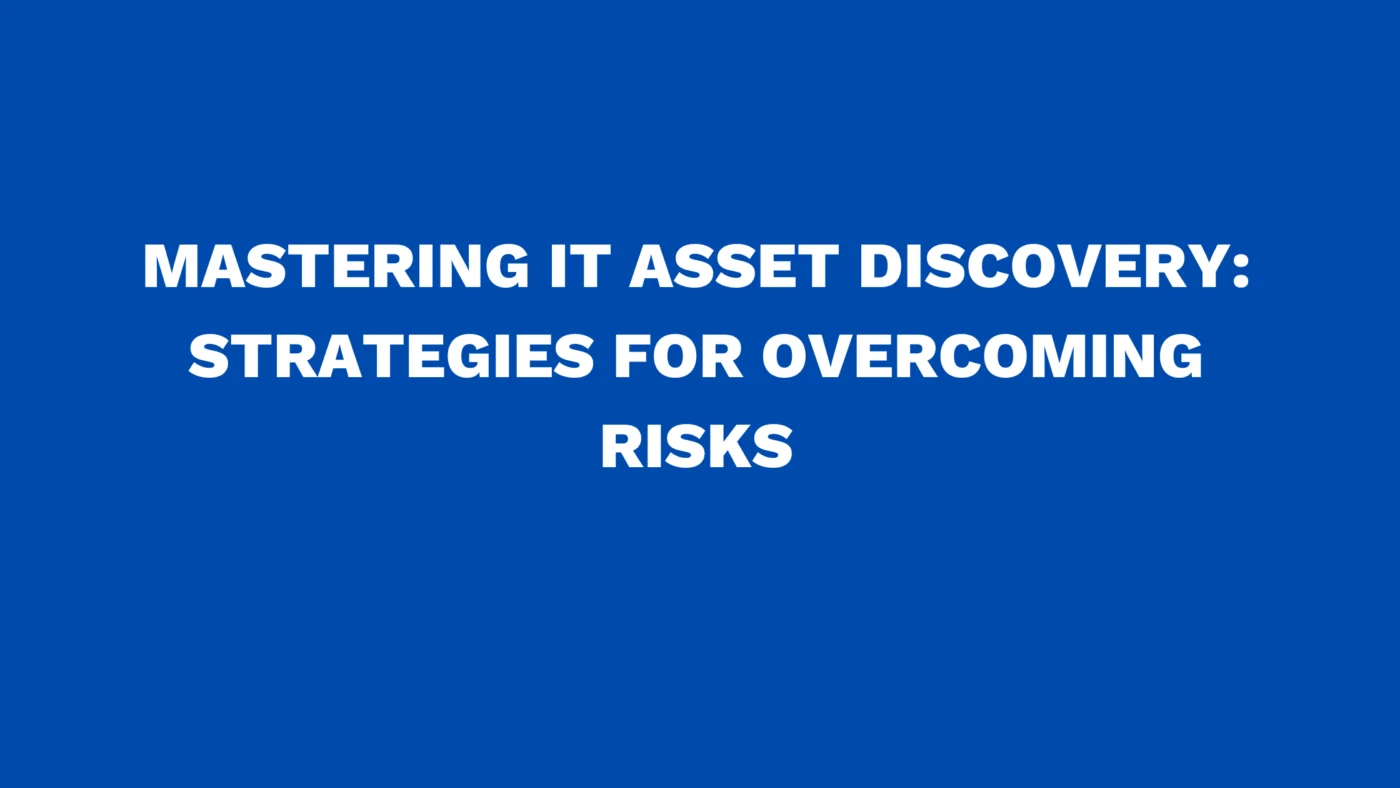 MASTERING IT ASSET DISCOVERY: STRATEGIES FOR OVERCOMING RISKS